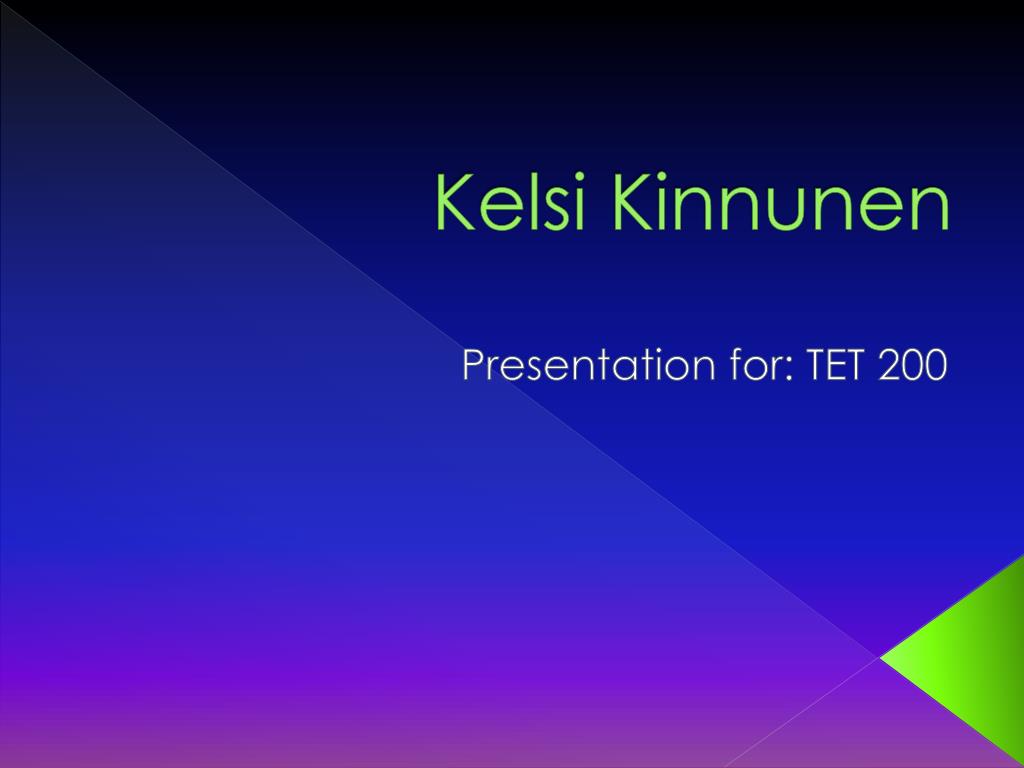 Kelsi Kinnunen

Presentation for: TET 200